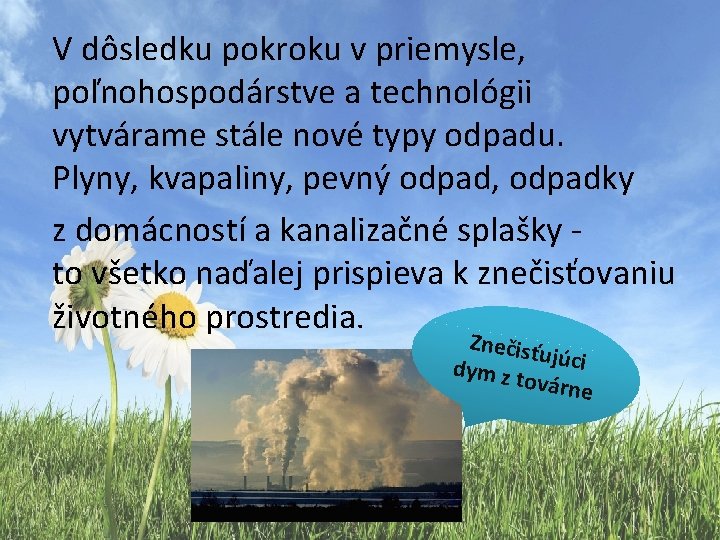 V dôsledku pokroku v priemysle, poľnohospodárstve a technológii vytvárame stále nové typy odpadu. Plyny, kvapaliny, pevný odpad, odpadky

z domácností a kanalizačné splašky - to všetko naďalej prispieva k znečisťovaniu životného prostredia.

Znečisťujúci dym z továrne